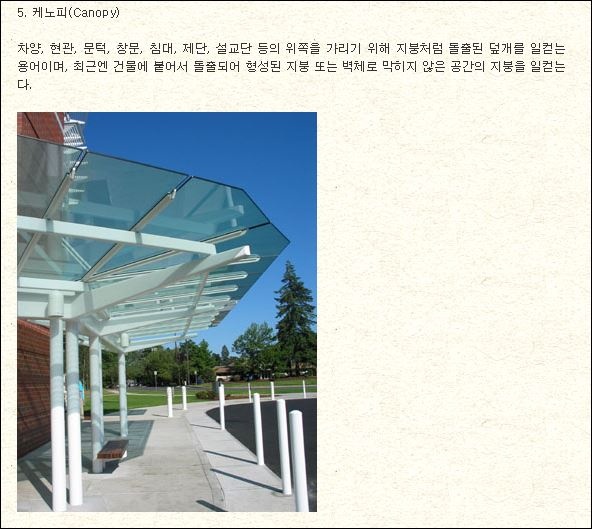 5. 케노피(Canopy)

차양, 현관, 문턱, 창문, 침대, 제단, 설교단 등의 위쪽을 가리기 위해 지붕처럼 돌출된 덮개를 일컫는 용어이며, 최근엔 건물에 붙어서 돌출되어 형성된 지붕 또는 벽체로 막히지 않은 공간의 지붕을 일컫는다.